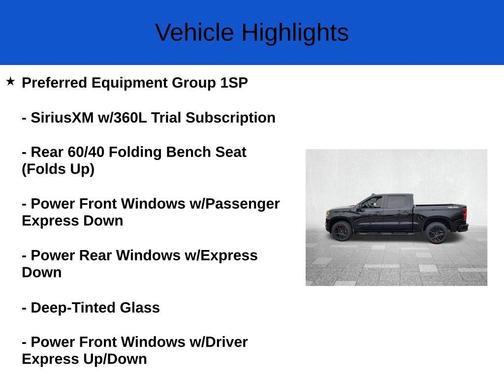 Vehicle Highlights

★ Preferred Equipment Group 1SP

- SiriusXM w/360L Trial Subscription

- Rear 60/40 Folding Bench Seat (Folds Up)

- Power Front Windows w/Passenger Express Down

- Power Rear Windows w/Express Down

- Deep-Tinted Glass

- Power Front Windows w/Driver Express Up/Down